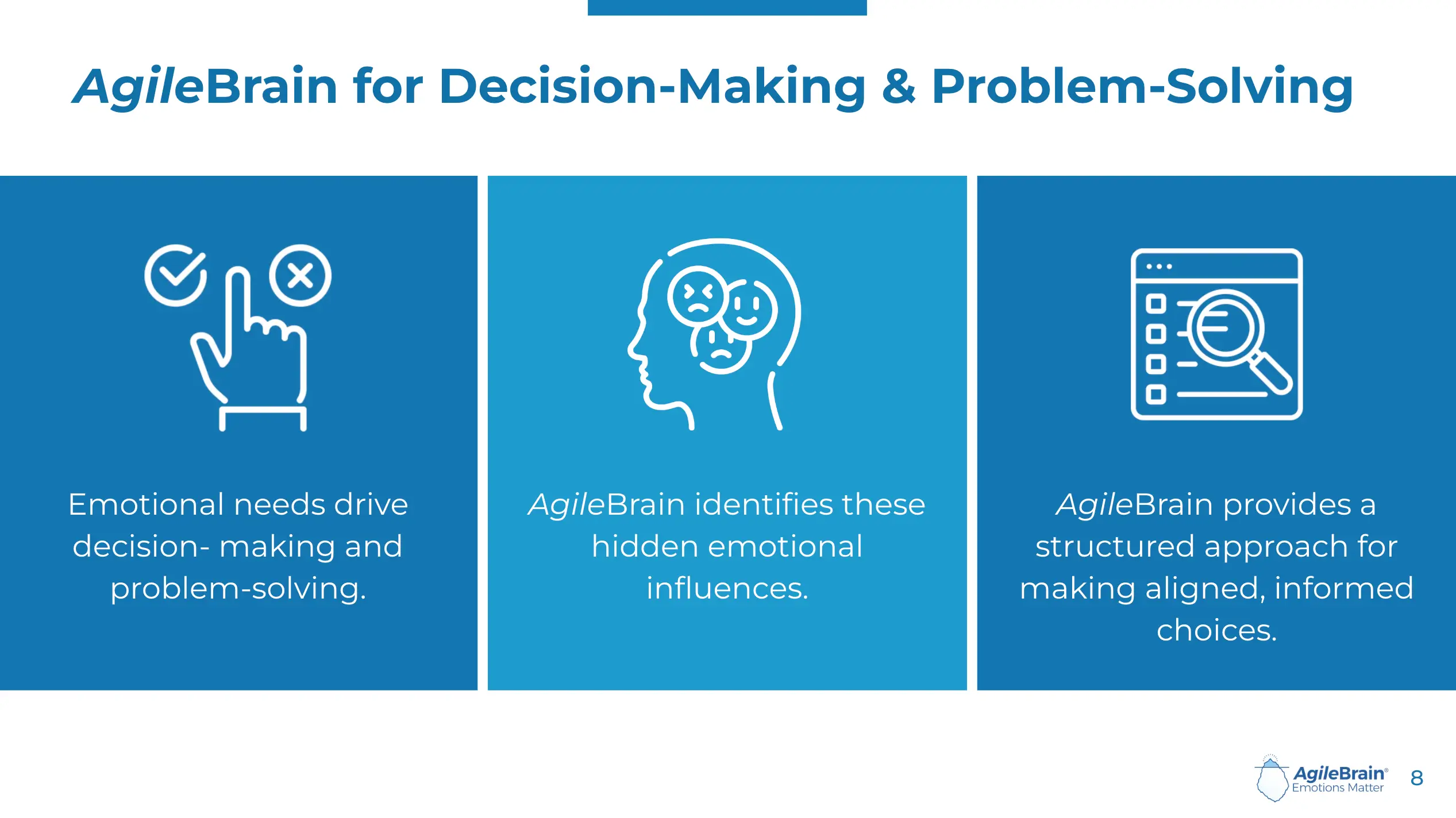 AgileBrain for Decision-Making & Problem-Solving

Emotional needs drive decision- making and problem-solving.

AgileBrain identifies these hidden emotional influences.

AgileBrain provides a structured approach for making aligned, informed choices.

AgileBrain®
Emotions Matter

8